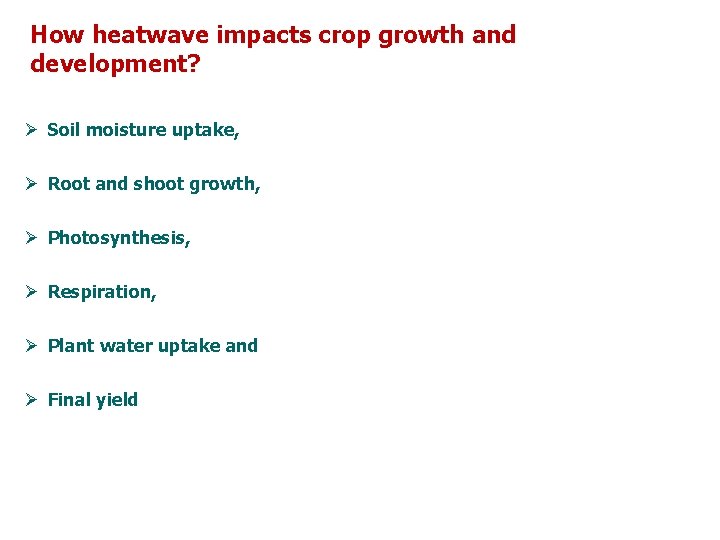 How heatwave impacts crop growth and development?

➢ Soil moisture uptake,

➢ Root and shoot growth,

➢ Photosynthesis,

➢ Respiration,

➢ Plant water uptake and

➢ Final yield